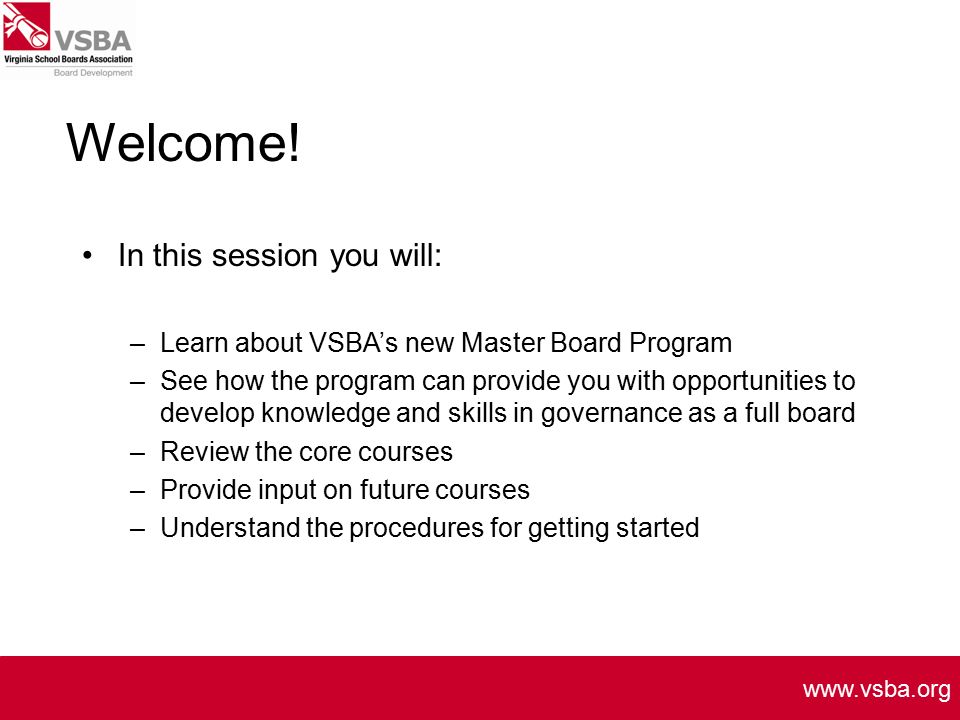 VSBA
Virginia School Boards Association
Board Development

Welcome!

• In this session you will:

– Learn about VSBA's new Master Board Program
– See how the program can provide you with opportunities to develop knowledge and skills in governance as a full board
– Review the core courses
– Provide input on future courses
– Understand the procedures for getting started

www.vsba.org